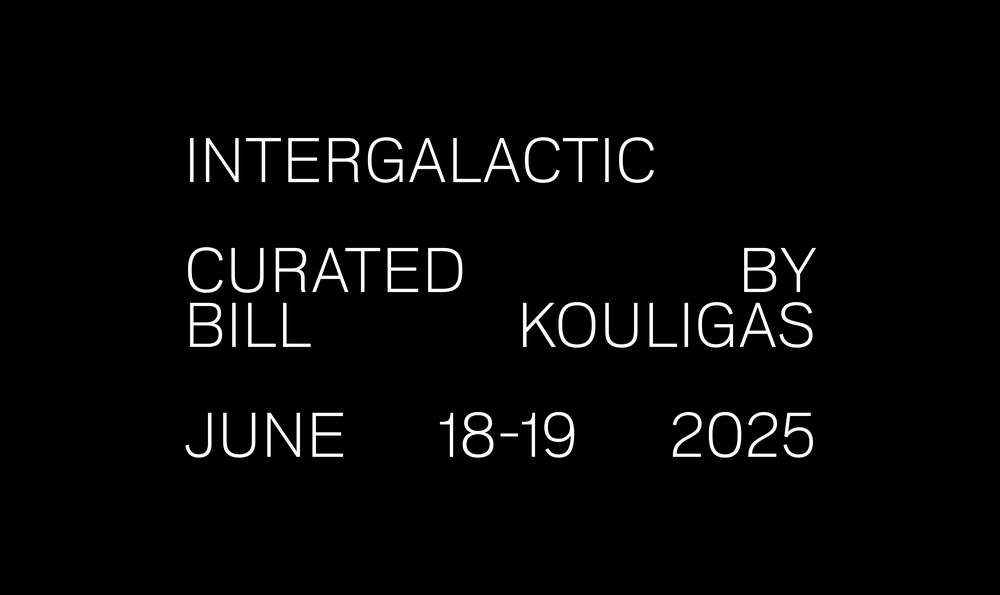 INTERGALACTIC

CURATED BY
BILL KOULIGAS

JUNE 18-19 2025